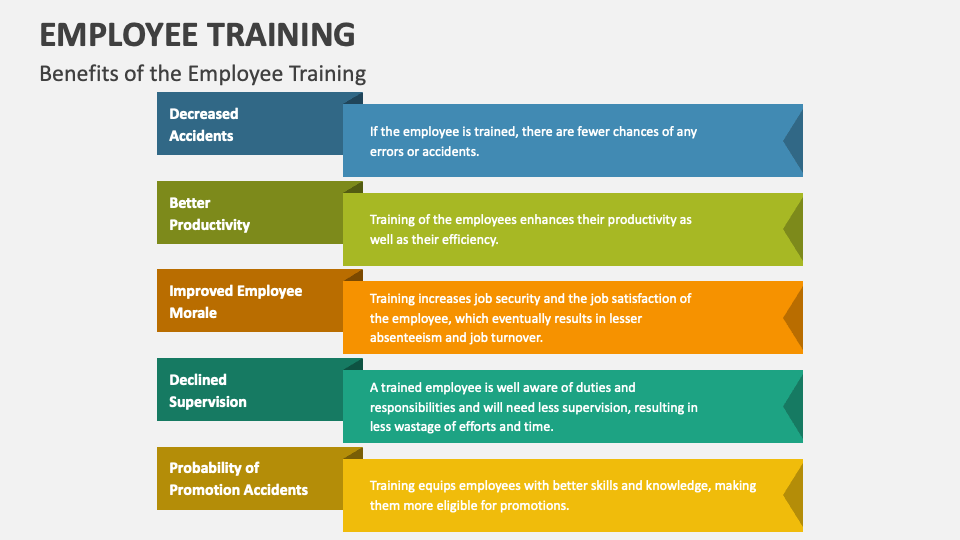 EMPLOYEE TRAINING

Benefits of the Employee Training

Decreased Accidents

If the employee is trained, there are fewer chances of any errors or accidents.

Better Productivity

Training of the employees enhances their productivity as well as their efficiency.

Improved Employee Morale

Training increases job security and the job satisfaction of the employee, which eventually results in lesser absenteeism and job turnover.

Declined Supervision

A trained employee is well aware of duties and responsibilities and will need less supervision, resulting in less wastage of efforts and time.

Probability of Promotion Accidents

Training equips employees with better skills and knowledge, making them more eligible for promotions.